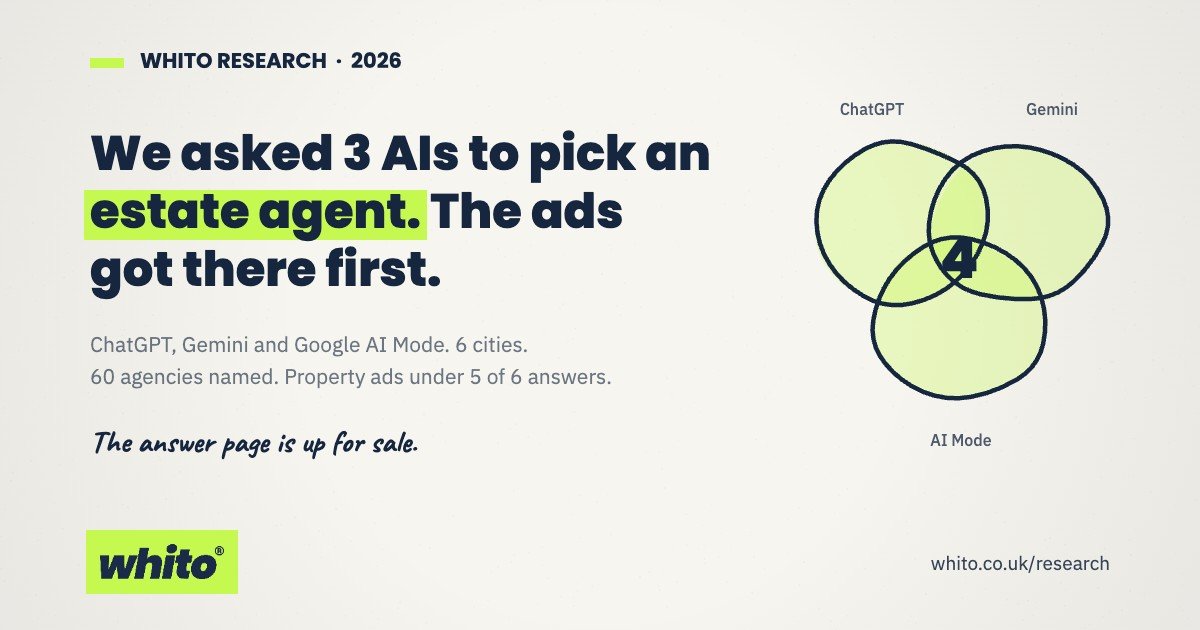 WHITO RESEARCH · 2026

We asked 3 AIs to pick an estate agent. The ads got there first.

ChatGPT, Gemini and Google AI Mode. 6 cities.
60 agencies named. Property ads under 5 of 6 answers.

The answer page is up for sale.

ChatGPT

Gemini

4

AI Mode

whito®

whito.co.uk/research